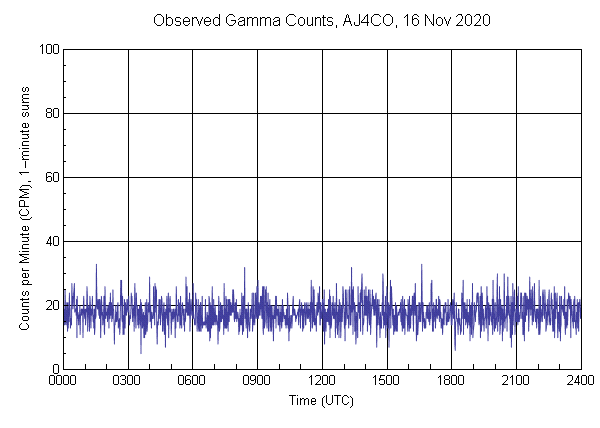 Observed Gamma Counts, AJ4CO, 16 Nov 2020

Counts per Minute (CPM), 1-minute sums

100
80
60
40
20
0

0000 0300 0600 0900 1200 1500 1800 2100 2400

Time (UTC)